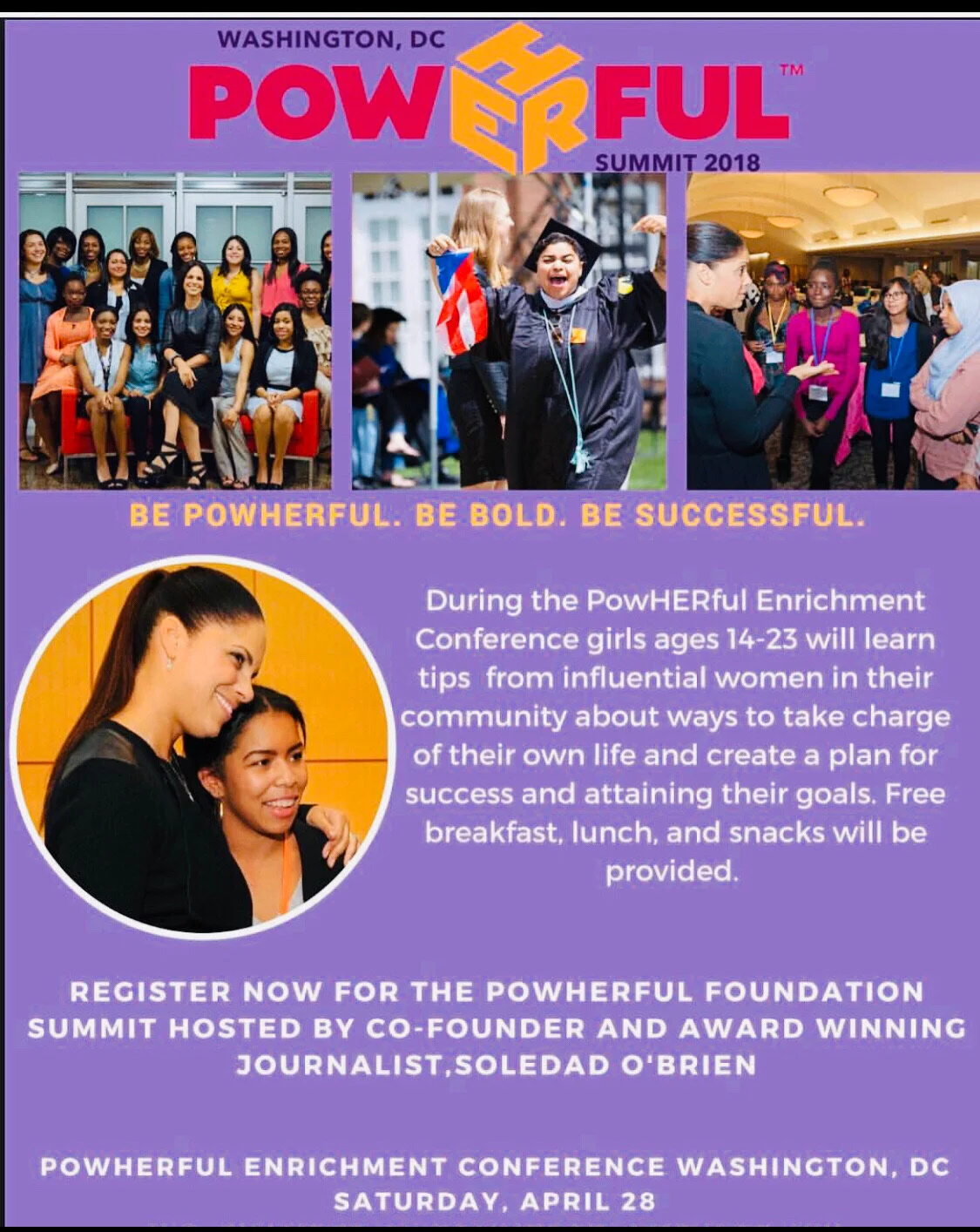 WASHINGTON, DC
POWHERFUL™
SUMMIT 2018

BE POWHERFUL. BE BOLD. BE SUCCESSFUL.

During the PowHERful Enrichment Conference girls ages 14-23 will learn tips from influential women in their community about ways to take charge of their own life and create a plan for success and attaining their goals. Free breakfast, lunch, and snacks will be provided.

REGISTER NOW FOR THE POWHERFUL FOUNDATION SUMMIT HOSTED BY CO-FOUNDER AND AWARD WINNING JOURNALIST,SOLEDAD O'BRIEN

POWHERFUL ENRICHMENT CONFERENCE WASHINGTON, DC
SATURDAY, APRIL 28